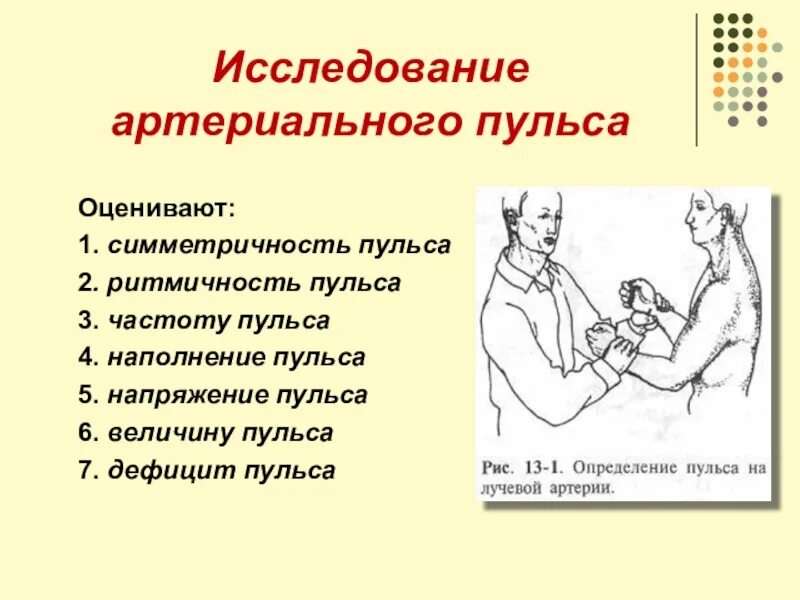 Исследование артериального пульса

Оценивают:
1. симметричность пульса
2. ритмичность пульса
3. частоту пульса
4. наполнение пульса
5. напряжение пульса
6. величину пульса
7. дефицит пульса

Рис. 13-1. Определение пульса на лучевой артерии.